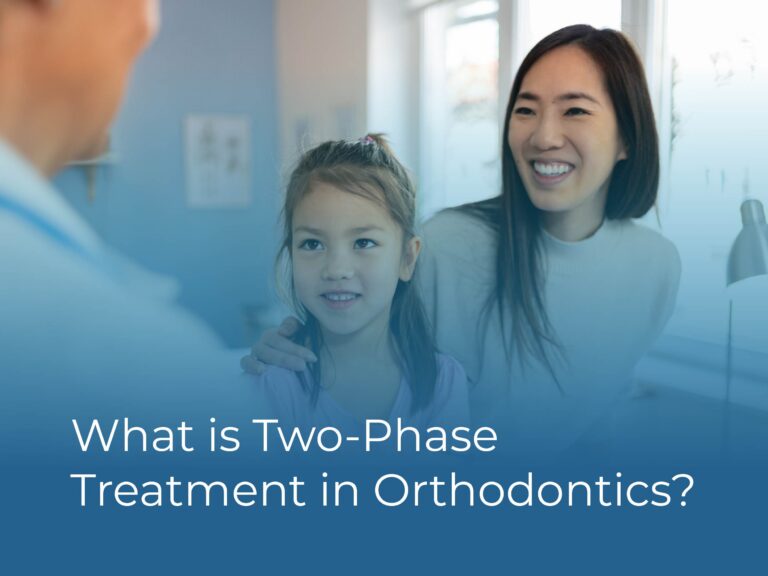 What is Two-Phase Treatment in Orthodontics?